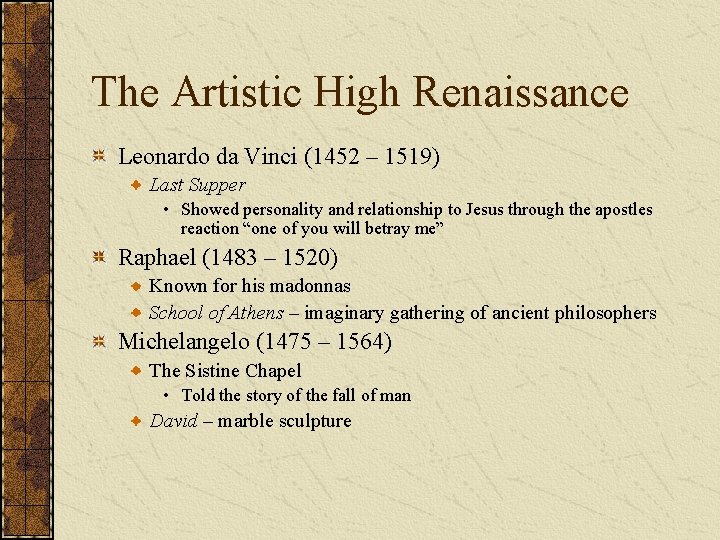 The Artistic High Renaissance

Leonardo da Vinci (1452 – 1519)

Last Supper

Showed personality and relationship to Jesus through the apostles reaction “one of you will betray me”

Raphael (1483 – 1520)

Known for his madonnas

School of Athens – imaginary gathering of ancient philosophers

Michelangelo (1475 – 1564)

The Sistine Chapel

Told the story of the fall of man

David – marble sculpture